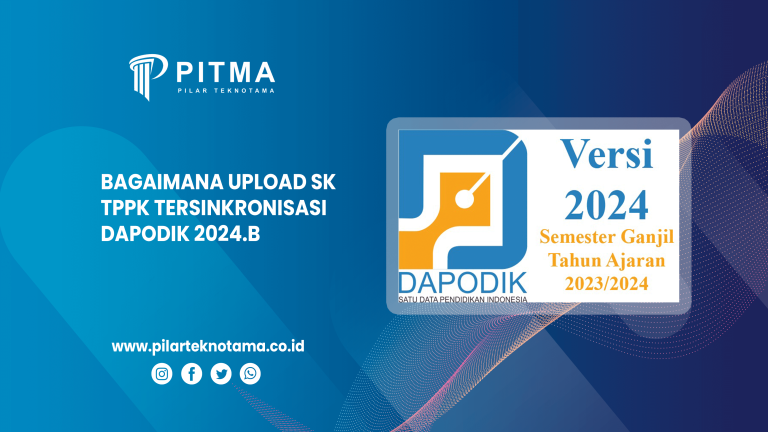 PITMA
PILAR TEKNOTAMA

BAGAIMANA UPLOAD SK TPPK TERSINKRONISASI DAPODIK 2024.B

DAPODIK
SATU DATA PENDIDIKAN INDONESIA

Versi
2024
Semester Ganjil
Tahun Ajaran
2023/2024

www.pilarteknotama.co.id